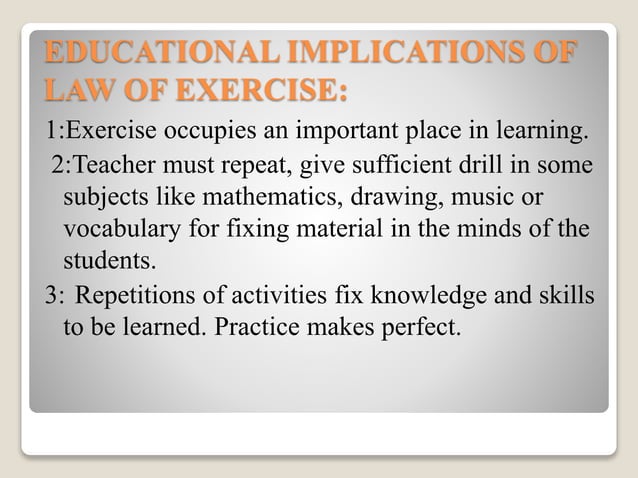 EDUCATIONAL IMPLICATIONS OF LAW OF EXERCISE:

1:Exercise occupies an important place in learning.

2:Teacher must repeat, give sufficient drill in some subjects like mathematics, drawing, music or vocabulary for fixing material in the minds of the students.

3: Repetitions of activities fix knowledge and skills to be learned. Practice makes perfect.